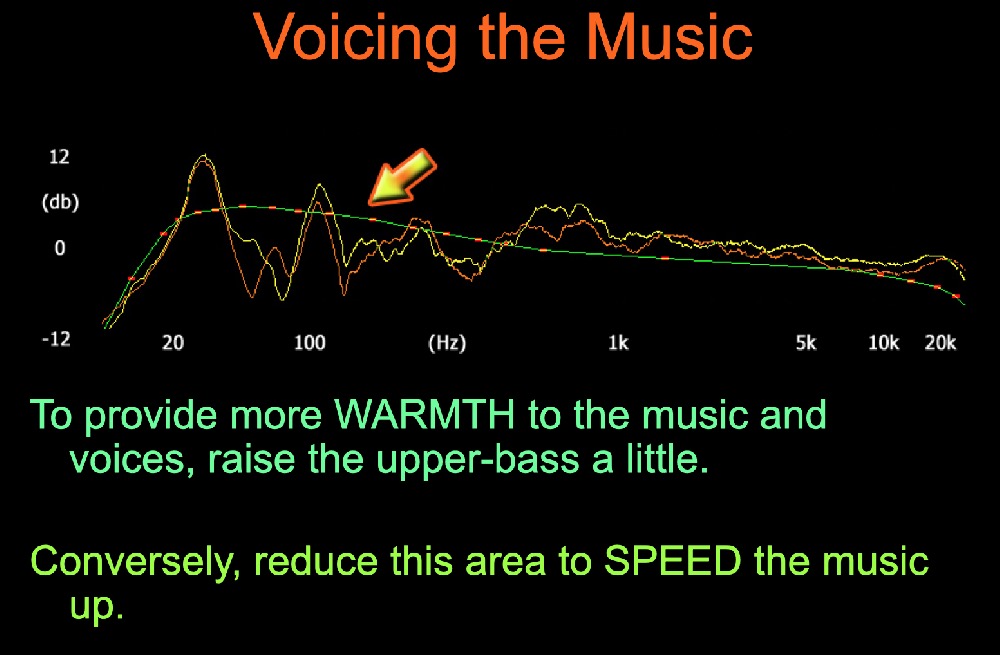 Voicing the Music

12

(db)

0

-12

20

100

(Hz)

1k

5k

10k

20k

To provide more WARMTH to the music and voices, raise the upper-bass a little.

Conversely, reduce this area to SPEED the music up.